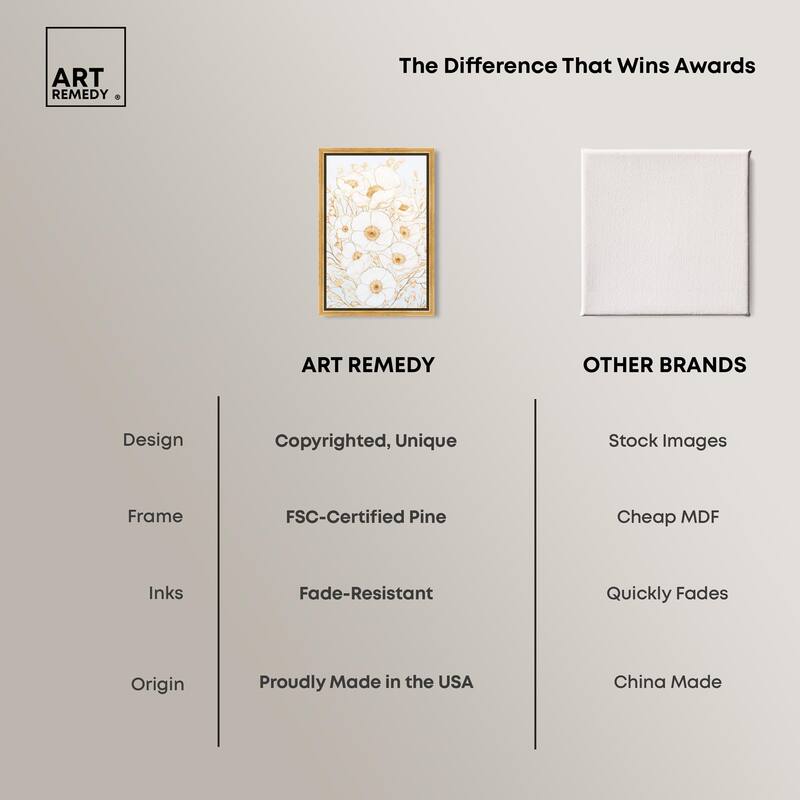 ART REMEDY ®

The Difference That Wins Awards

| | ART REMEDY | OTHER BRANDS |
|---|---|---|
| Design | Copyrighted, Unique | Stock Images |
| Frame | FSC-Certified Pine | Cheap MDF |
| Inks | Fade-Resistant | Quickly Fades |
| Origin | Proudly Made in the USA | China Made |